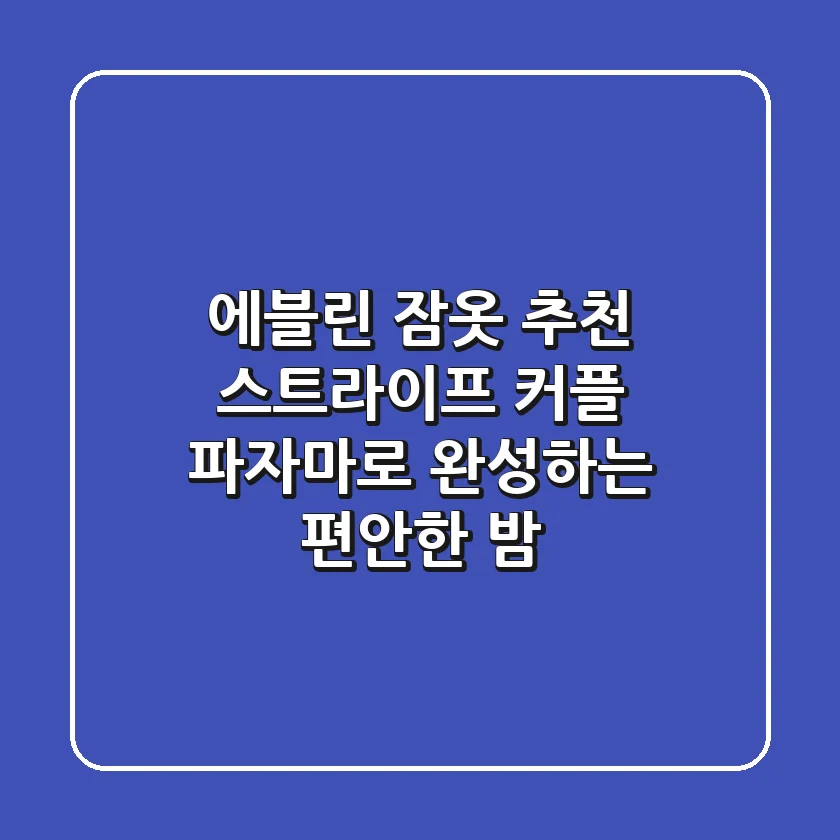 에블린 잠옷 추천
스트라이프 커플
파자마로 완성하는
편안한 밤